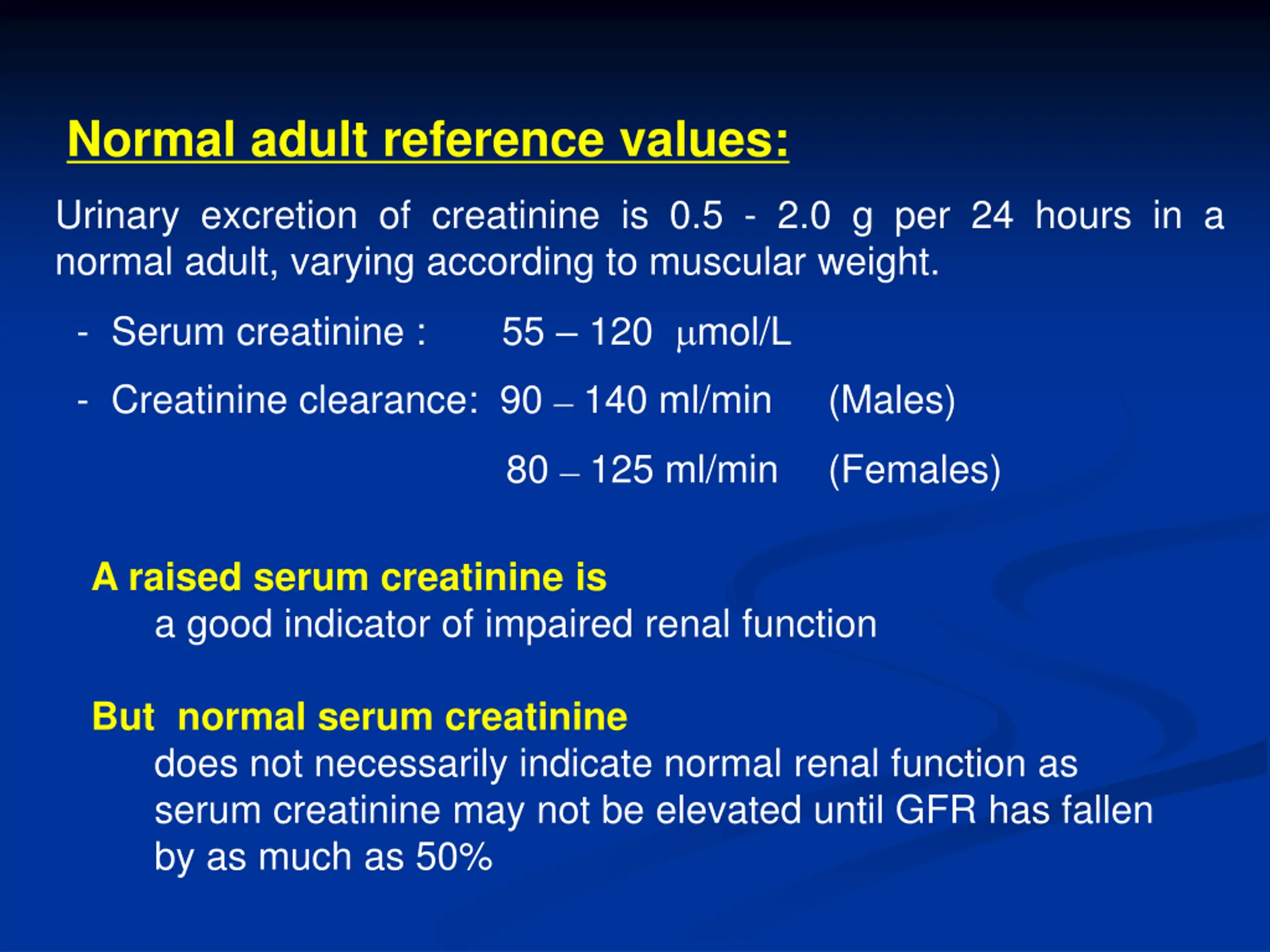 Normal adult reference values:

Urinary excretion of creatinine is 0.5 - 2.0 g per 24 hours in a normal adult, varying according to muscular weight.

- Serum creatinine : 55 – 120 µmol/L

- Creatinine clearance: 90 – 140 ml/min (Males)

80 – 125 ml/min (Females)

A raised serum creatinine is
a good indicator of impaired renal function

But normal serum creatinine
does not necessarily indicate normal renal function as serum creatinine may not be elevated until GFR has fallen by as much as 50%